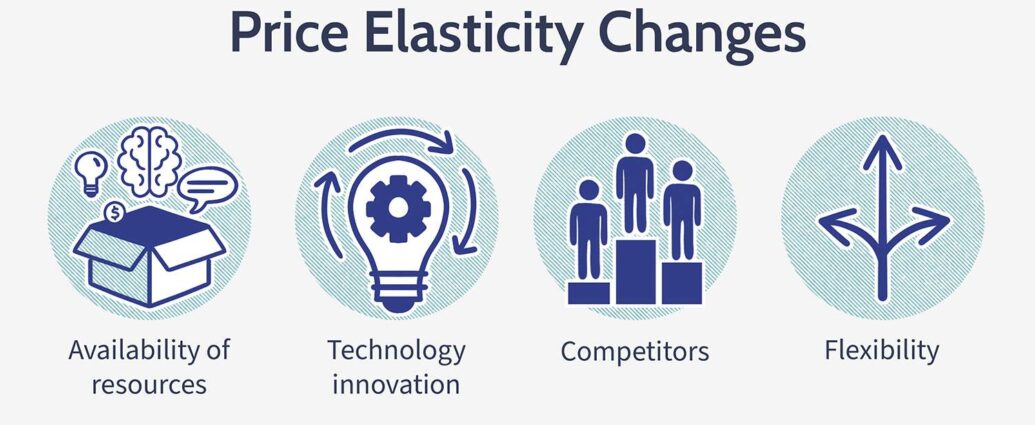 Price Elasticity Changes

$

Availability of resources

Technology innovation

Competitors

Flexibility